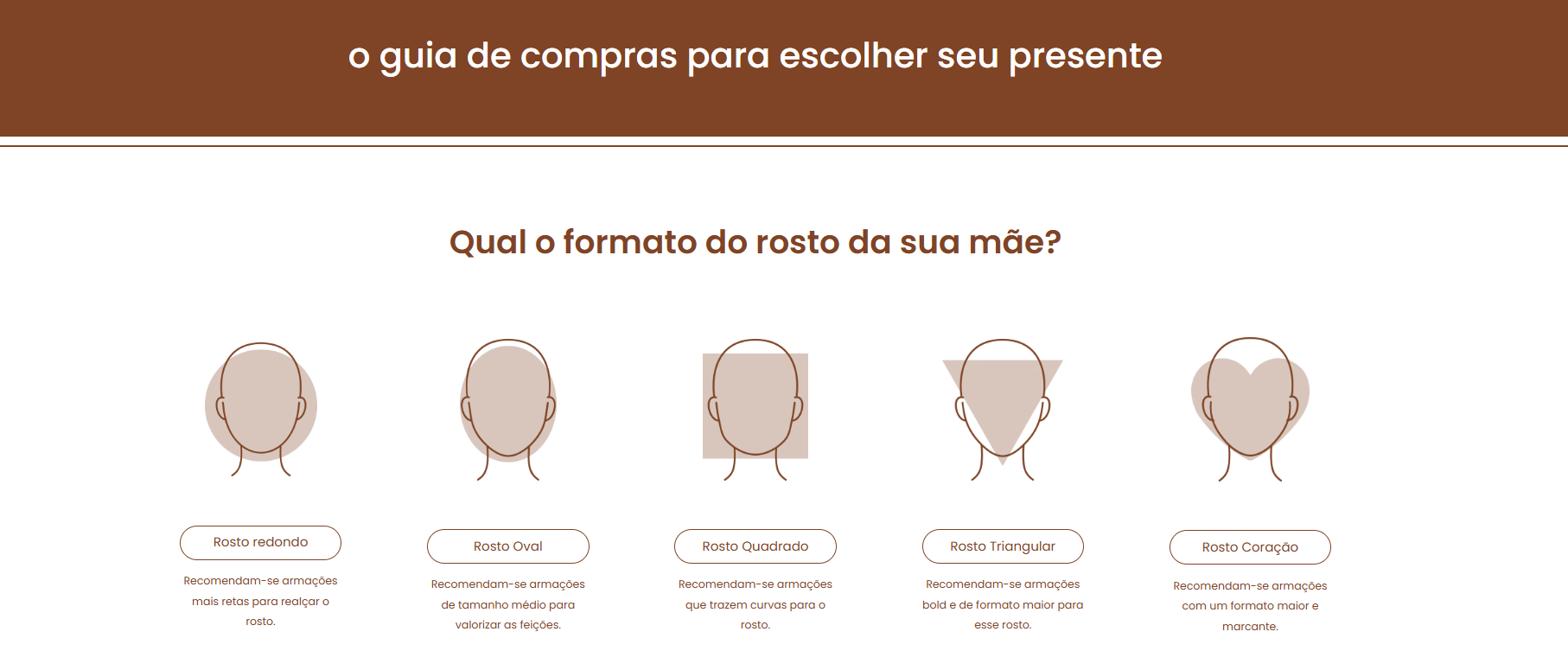 o guia de compras para escolher seu presente

Qual o formato do rosto da sua mãe?

Rosto redondo

Recomendam-se armações mais retas para realçar o rosto.

Rosto Oval

Recomendam-se armações de tamanho médio para valorizar as feições.

Rosto Quadrado

Recomendam-se armações que trazem curvas para o rosto.

Rosto Triangular

Recomendam-se armações bold e de formato maior para esse rosto.

Rosto Coração

Recomendam-se armações com um formato maior e marcante.